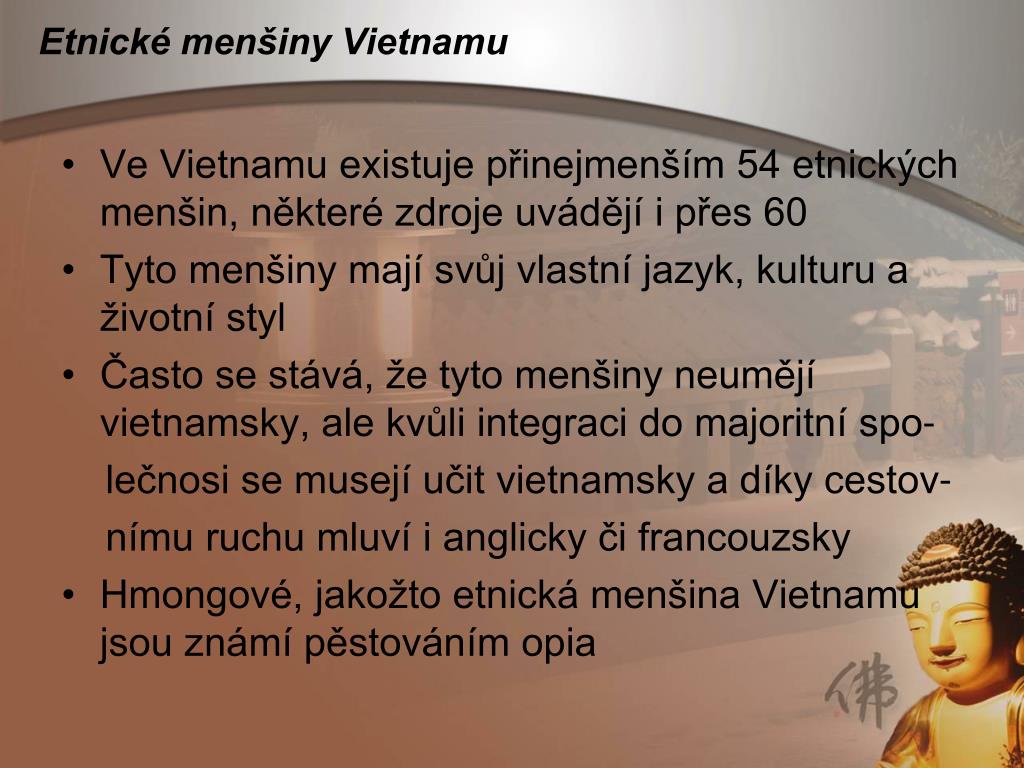 Etnické menšiny Vietnamu

• Ve Vietnamu existuje přinejmenším 54 etnických menšin, některé zdroje uvádějí i přes 60
• Tyto menšiny mají svůj vlastní jazyk, kulturu a životní styl
• Často se stává, že tyto menšiny neumějí vietnamsky, ale kvůli integraci do majoritní společnosi se musejí učit vietnamsky a díky cestovnímu ruchu mluví i anglicky či francouzsky
• Hmongové, jakožto etnická menšina Vietnamu jsou známí pěstováním opia

佛